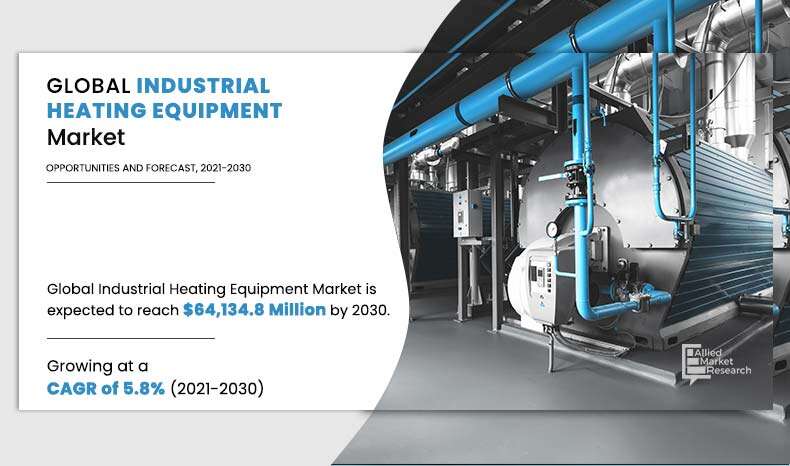 GLOBAL INDUSTRIAL HEATING EQUIPMENT Market

OPPORTUNITIES AND FORECAST, 2021-2030

Global Industrial Heating Equipment Market is expected to reach $64,134.8 Million by 2030.

Growing at a CAGR of 5.8% (2021-2030)

Allied Market Research